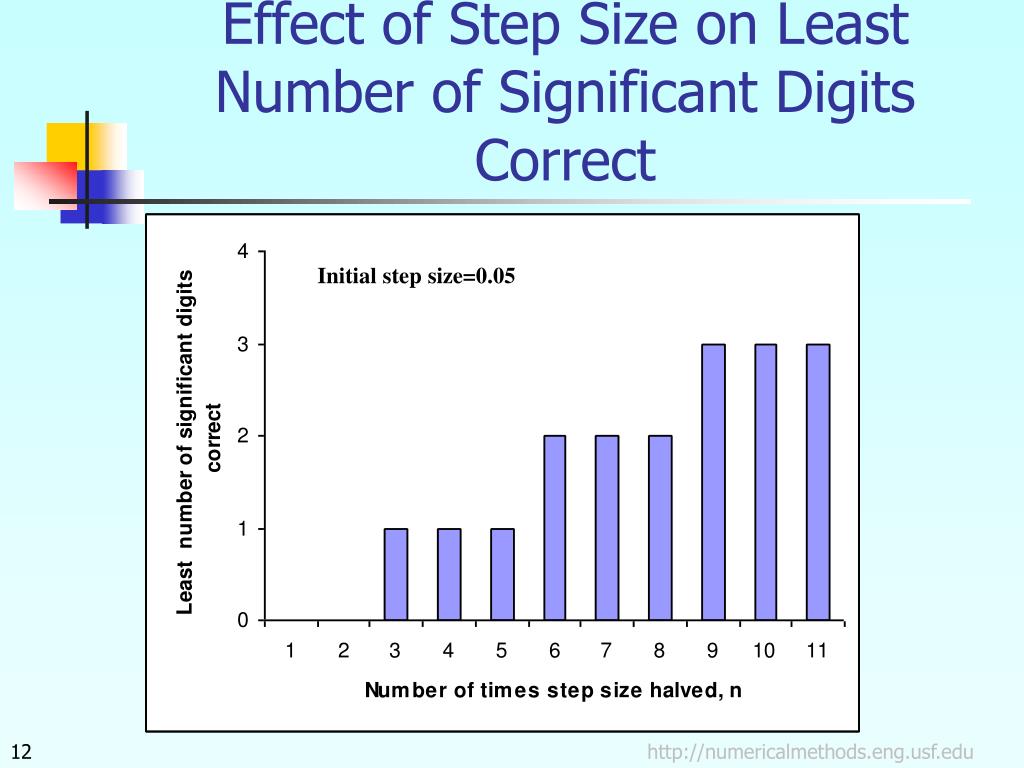 Effect of Step Size on Least Number of Significant Digits Correct

Initial step size=0.05

Least number of significant digits correct

4
3
2
1
0

1 2 3 4 5 6 7 8 9 10 11

Number of times step size halved, n

12

http://numericalmethods.eng.usf.edu